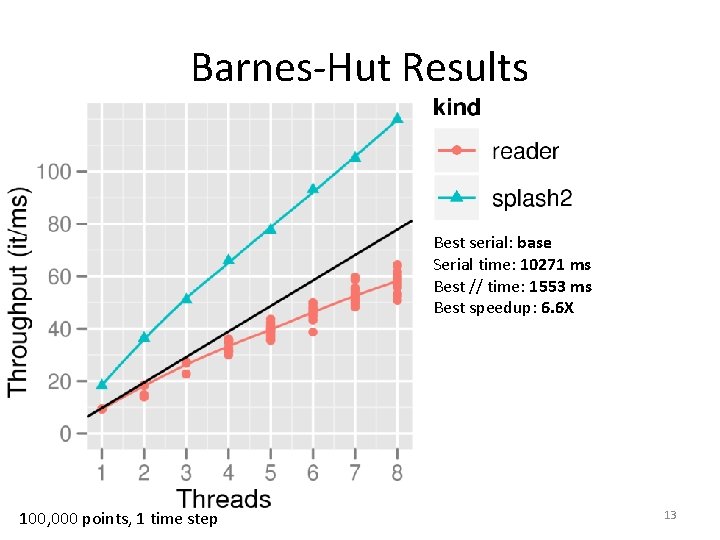 Barnes-Hut Results

Throughput (it/ms)

100
80
60
40
20
0

1 2 3 4 5 6 7 8

Threads

kind
reader
splash2

Best serial: base
Serial time: 10271 ms
Best // time: 1553 ms
Best speedup: 6.6X

100,000 points, 1 time step

13